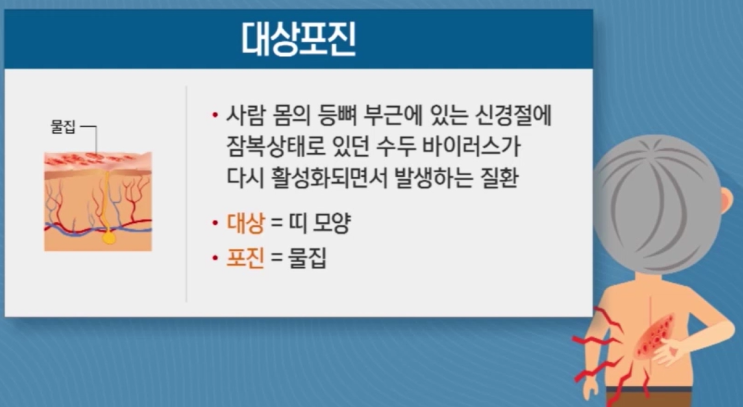 대상포진

물집

• 사람 몸의 등뼈 부근에 있는 신경절에 잠복상태로 있던 수두 바이러스가 다시 활성화되면서 발생하는 질환

• 대상 = 띠 모양

• 포진 = 물집